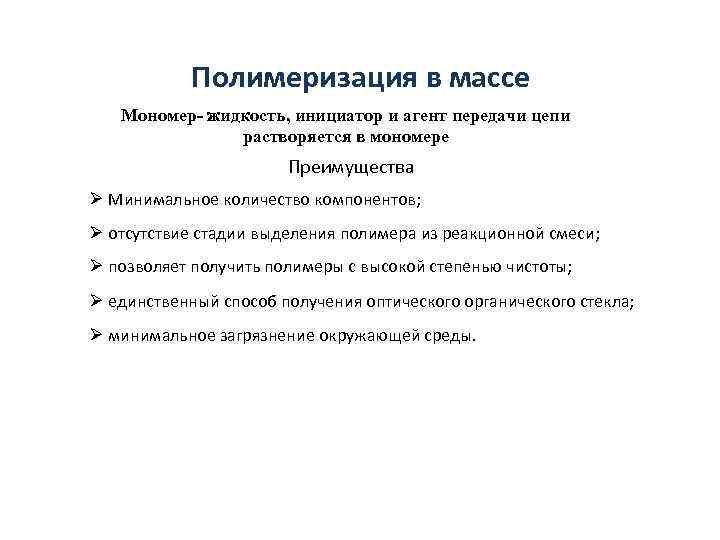 Полимеризация в массе

Мономер- жидкость, инициатор и агент передачи цепи растворяется в мономере

Преимущества

➢ Минимальное количество компонентов;

➢ отсутствие стадии выделения полимера из реакционной смеси;

➢ позволяет получить полимеры с высокой степенью чистоты;

➢ единственный способ получения оптического органического стекла;

➢ минимальное загрязнение окружающей среды.